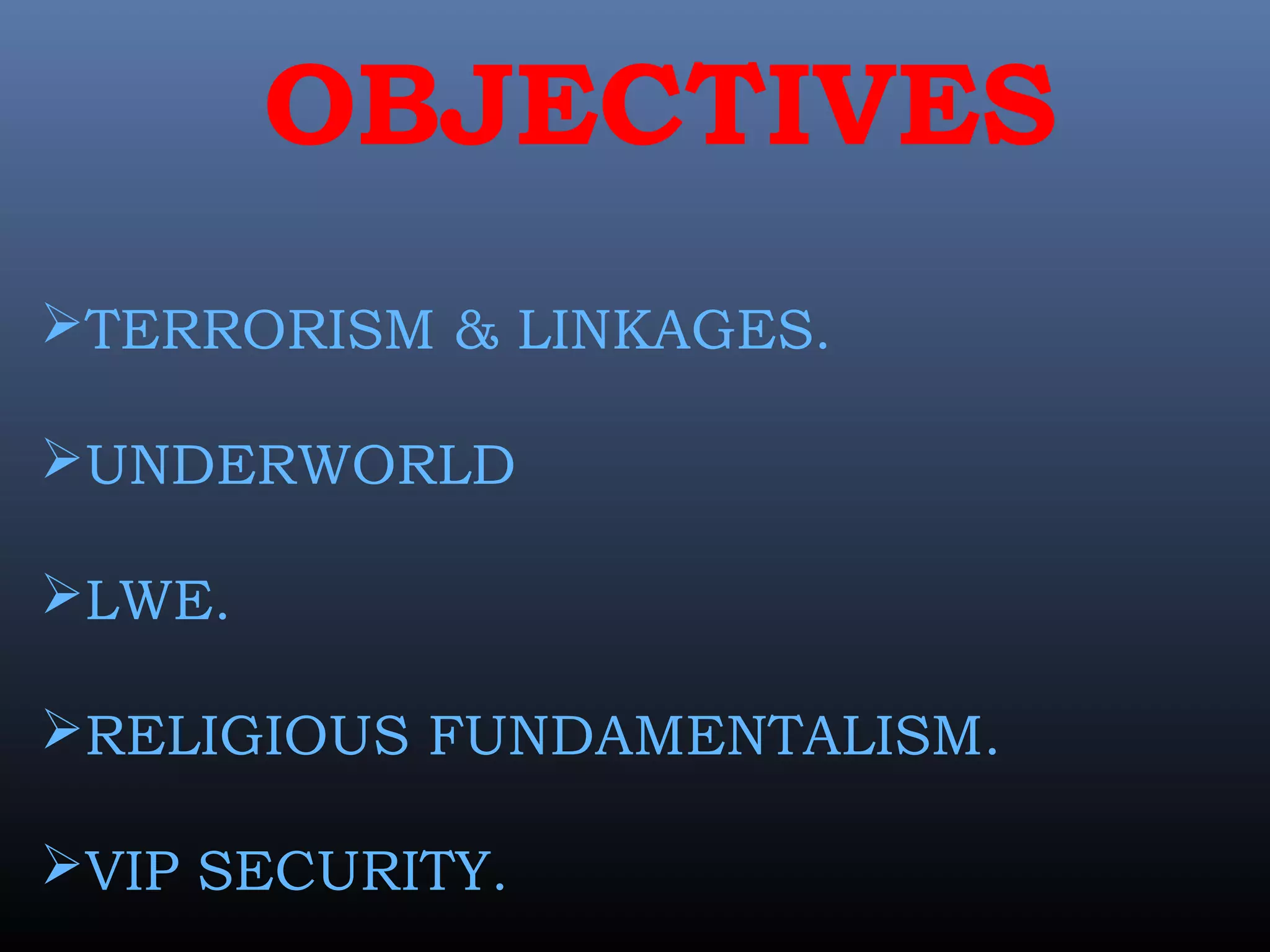 OBJECTIVES

➢TERRORISM & LINKAGES.

➢UNDERWORLD

➢LWE.

➢RELIGIOUS FUNDAMENTALISM.

➢VIP SECURITY.